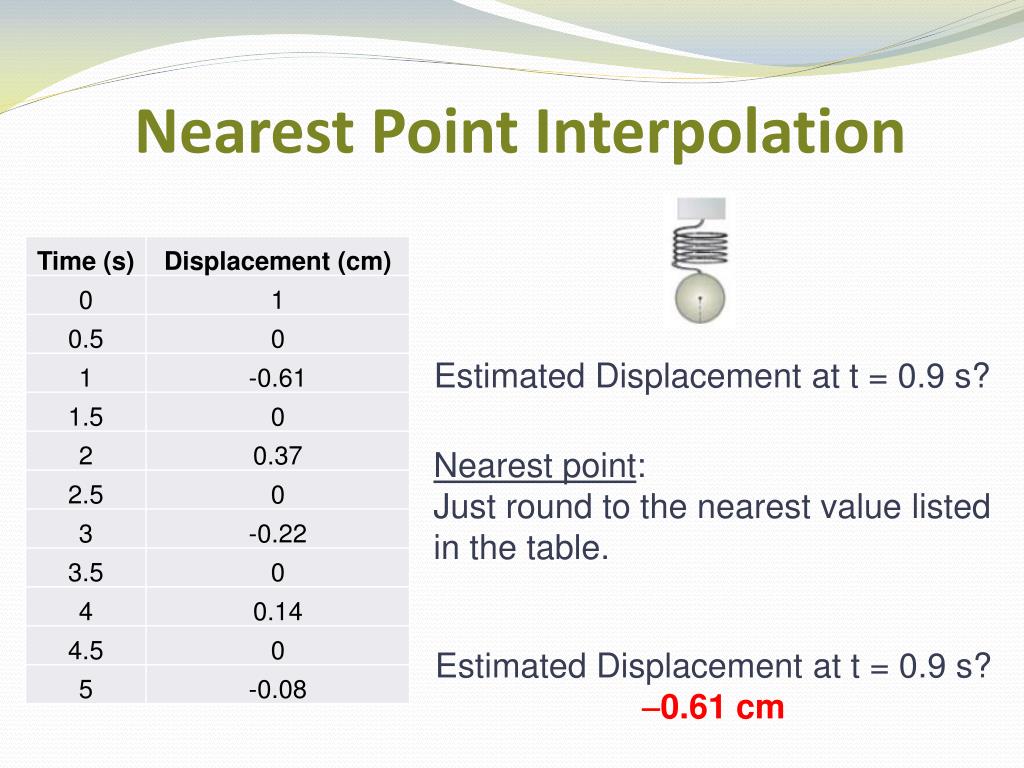 Nearest Point Interpolation

| Time (s) | Displacement (cm) |
|---|---|
| 0 | 1 |
| 0.5 | 0 |
| 1 | -0.61 |
| 1.5 | 0 |
| 2 | 0.37 |
| 2.5 | 0 |
| 3 | -0.22 |
| 3.5 | 0 |
| 4 | 0.14 |
| 4.5 | 0 |
| 5 | -0.08 |

Estimated Displacement at t = 0.9 s?

Nearest point:
Just round to the nearest value listed in the table.

Estimated Displacement at t = 0.9 s?
–0.61 cm